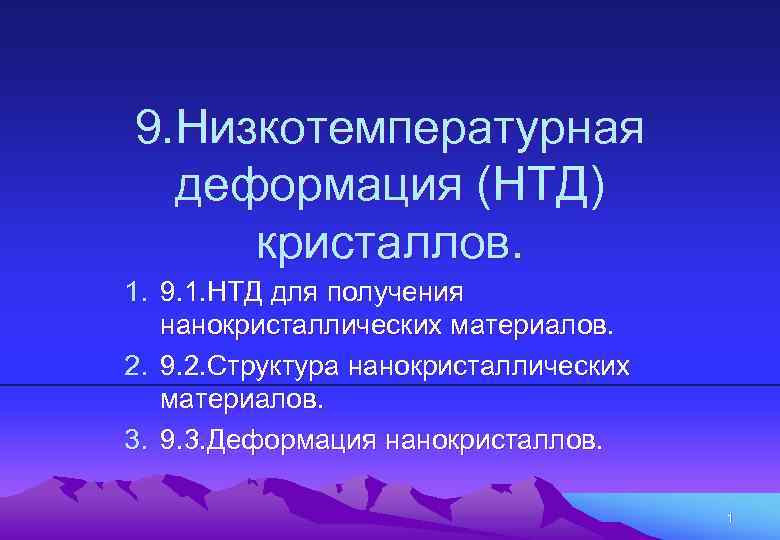 9.Низкотемпературная деформация (НТД) кристаллов.

1. 9.1.НТД для получения нанокристаллических материалов.
2. 9.2.Структура нанокристаллических материалов.
3. 9.3.Деформация нанокристаллов.

1